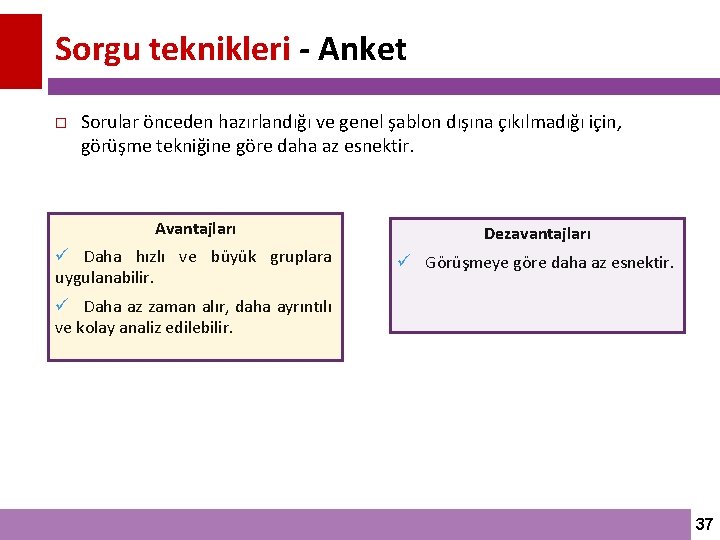 Sorgu teknikleri - Anket

□ Sorular önceden hazırlandığı ve genel şablon dışına çıkılmadığı için, görüşme tekniğine göre daha az esnektir.

Avantajları

✓ Daha hızlı ve büyük gruplara uygulanabilir.

✓ Daha az zaman alır, daha ayrıntılı ve kolay analiz edilebilir.

Dezavantajları

✓ Görüşmeye göre daha az esnektir.

37